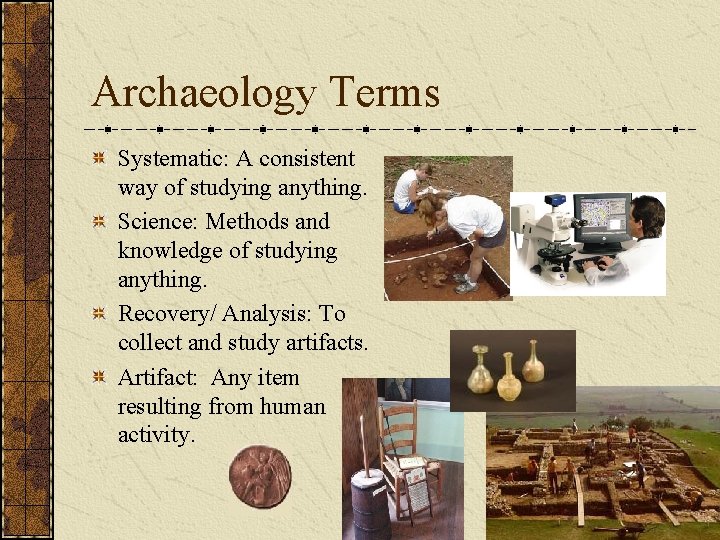 Archaeology Terms

Systematic: A consistent way of studying anything.

Science: Methods and knowledge of studying anything.

Recovery/ Analysis: To collect and study artifacts.

Artifact: Any item resulting from human activity.